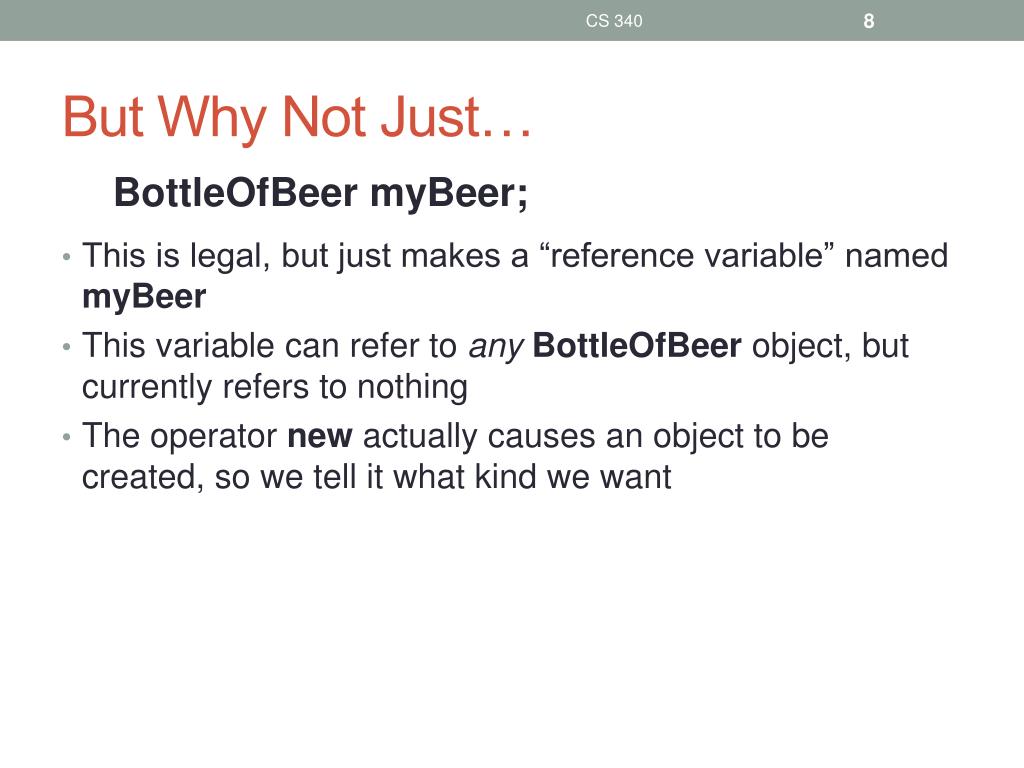 CS 340

8

But Why Not Just…

BottleOfBeer myBeer;

• This is legal, but just makes a “reference variable” named myBeer

• This variable can refer to any BottleOfBeer object, but currently refers to nothing

• The operator new actually causes an object to be created, so we tell it what kind we want